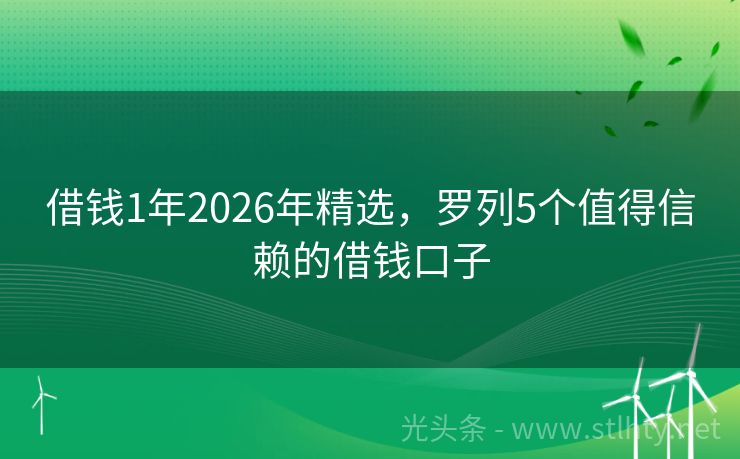 借钱1年2026年精选，罗列5个值得信赖的借钱口子

光头条 - www.stlhty.net